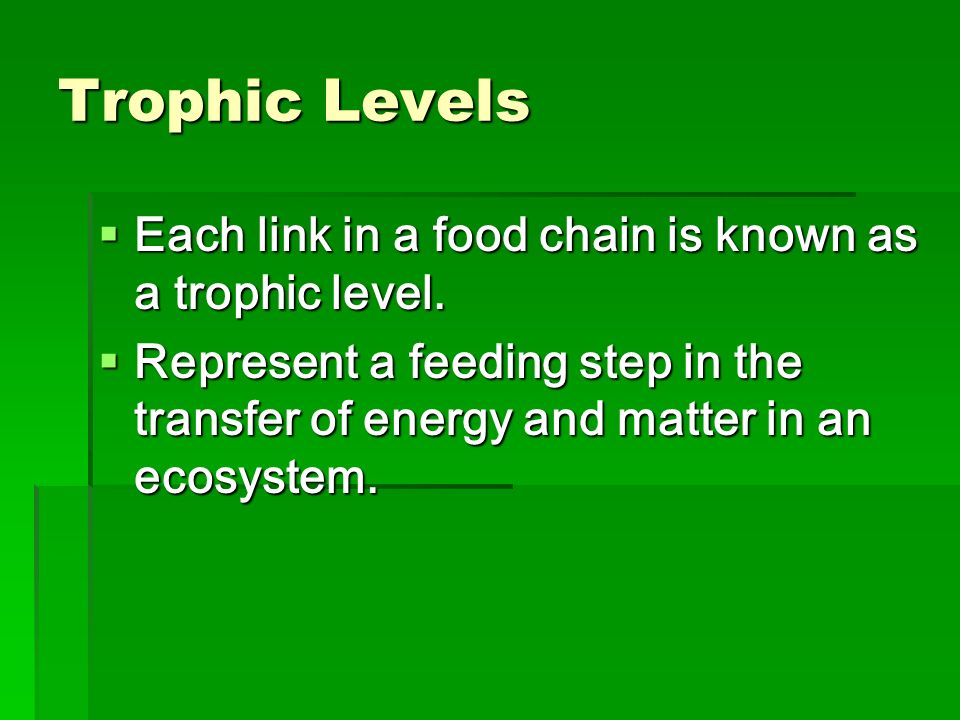 Trophic Levels

▪ Each link in a food chain is known as a trophic level.

▪ Represent a feeding step in the transfer of energy and matter in an ecosystem.